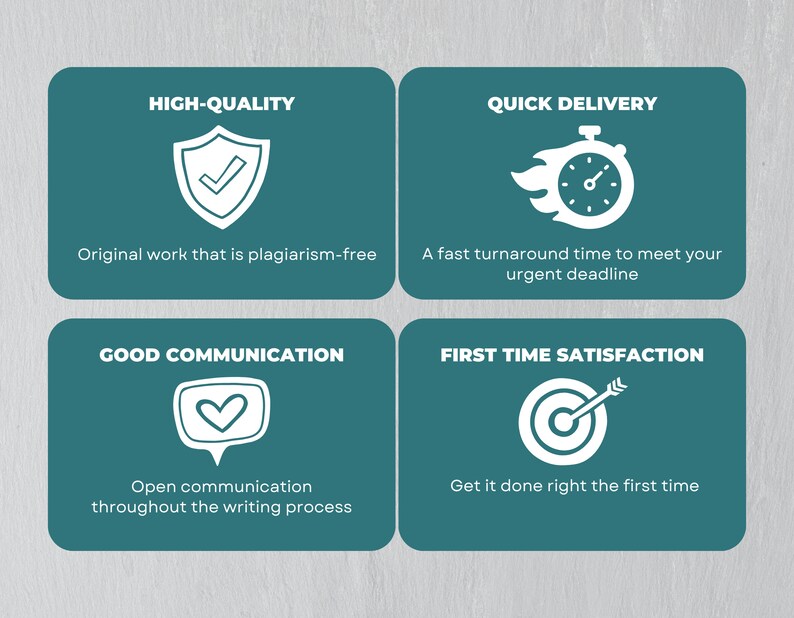 HIGH-QUALITY

Original work that is plagiarism-free

QUICK DELIVERY

A fast turnaround time to meet your urgent deadline

GOOD COMMUNICATION

Open communication throughout the writing process

FIRST TIME SATISFACTION

Get it done right the first time